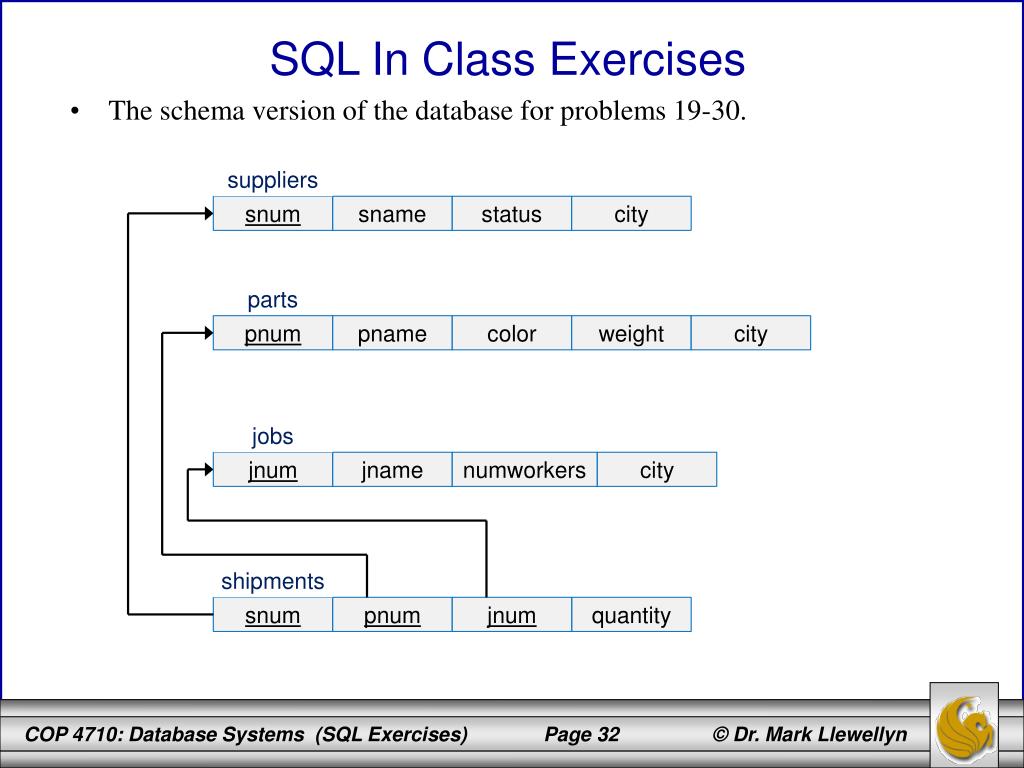 SQL In Class Exercises

• The schema version of the database for problems 19-30.

suppliers

| snum | sname | status | city |
|---|---|---|---|

parts

| pnum | pname | color | weight | city |
|---|---|---|---|---|

jobs

| jnum | jname | numworkers | city |
|---|---|---|---|

shipments

| snum | pnum | jnum | quantity |
|---|---|---|---|

COP 4710: Database Systems (SQL Exercises) Page 32 © Dr. Mark Llewellyn